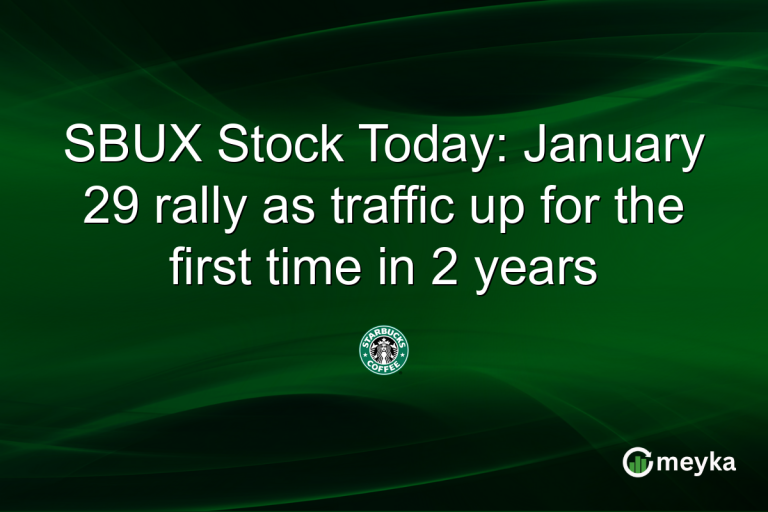 SBUX Stock Today: January 29 rally as traffic up for the first time in 2 years

STARBUCKS COFFEE

meyka